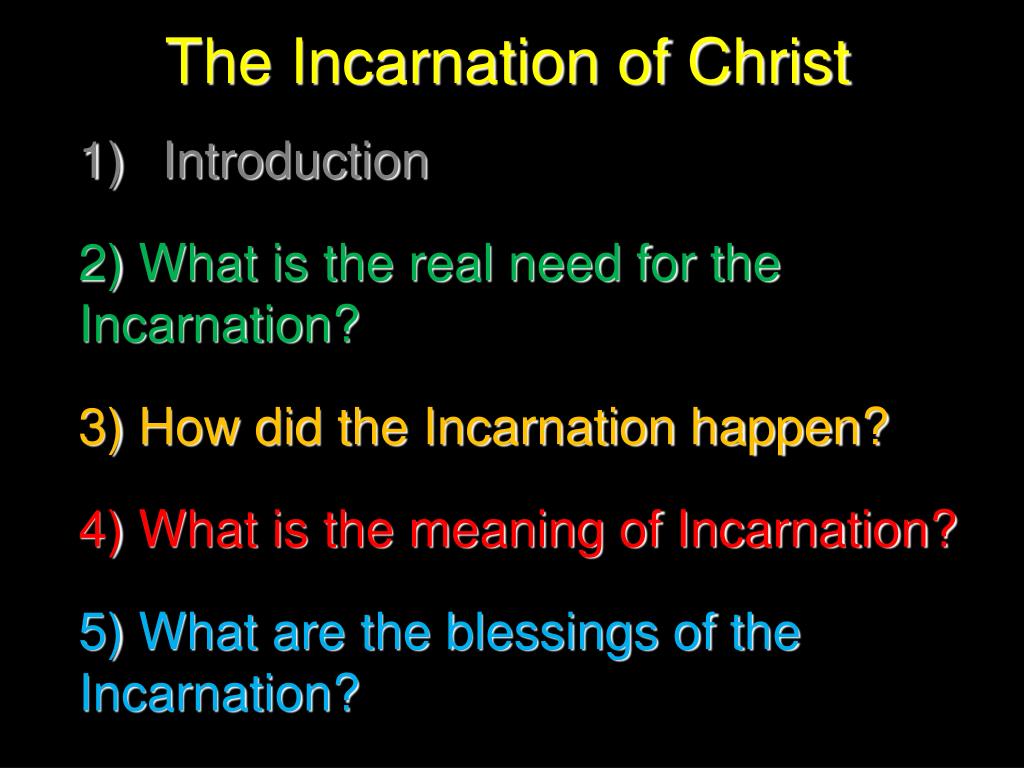 The Incarnation of Christ

1) Introduction

2) What is the real need for the Incarnation?

3) How did the Incarnation happen?

4) What is the meaning of Incarnation?

5) What are the blessings of the Incarnation?